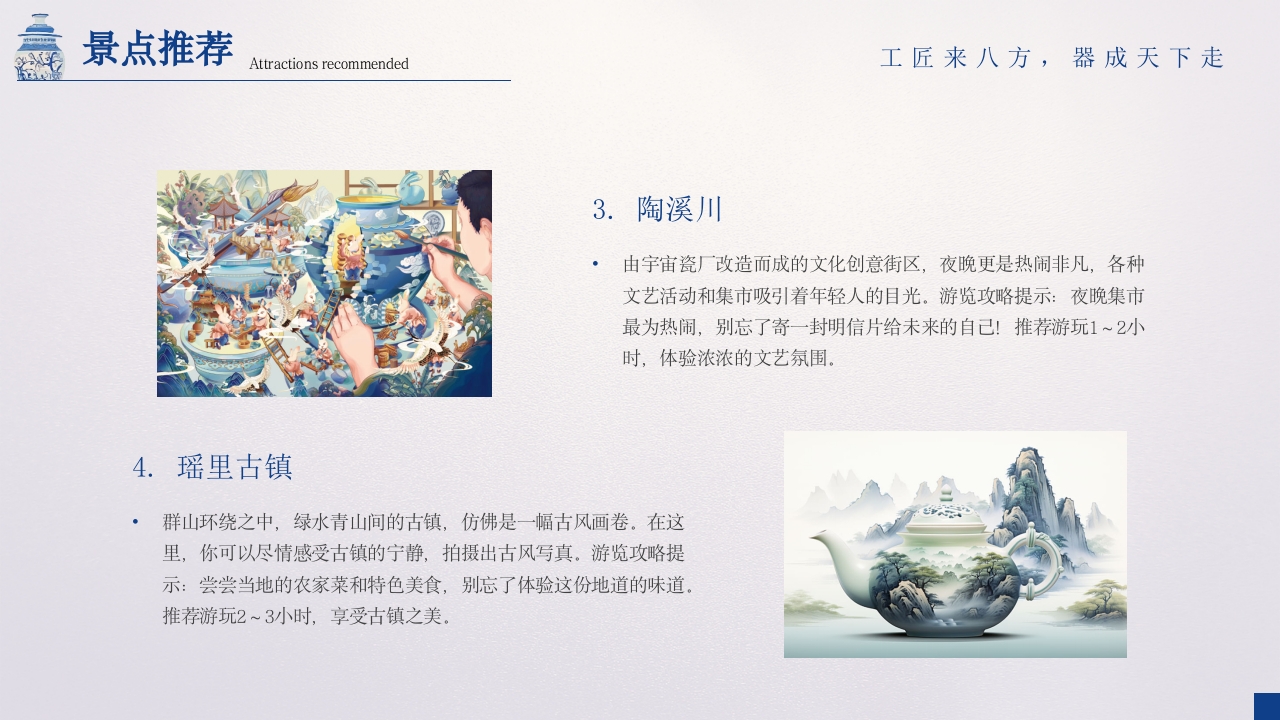 景点推荐 Attractions recommended

工匠来八方，器成天下走

3. 陶溪川

• 由宇宙瓷厂改造而成的文化创意街区，夜晚更是热闹非凡，各种文艺活动和集市吸引着年轻人的目光。游览攻略提示：夜晚集市最为热闹，别忘了寄一封明信片给未来的自己！推荐游玩1～2小时，体验浓浓的文艺氛围。

4. 瑶里古镇

• 群山环绕之中，绿水青山间的古镇，仿佛是一幅古风画卷。在这里，你可以尽情感受古镇的宁静，拍摄出古风写真。游览攻略提示：尝尝当地的农家菜和特色美食，别忘了体验这份地道的味道。推荐游玩2～3小时，享受古镇之美。